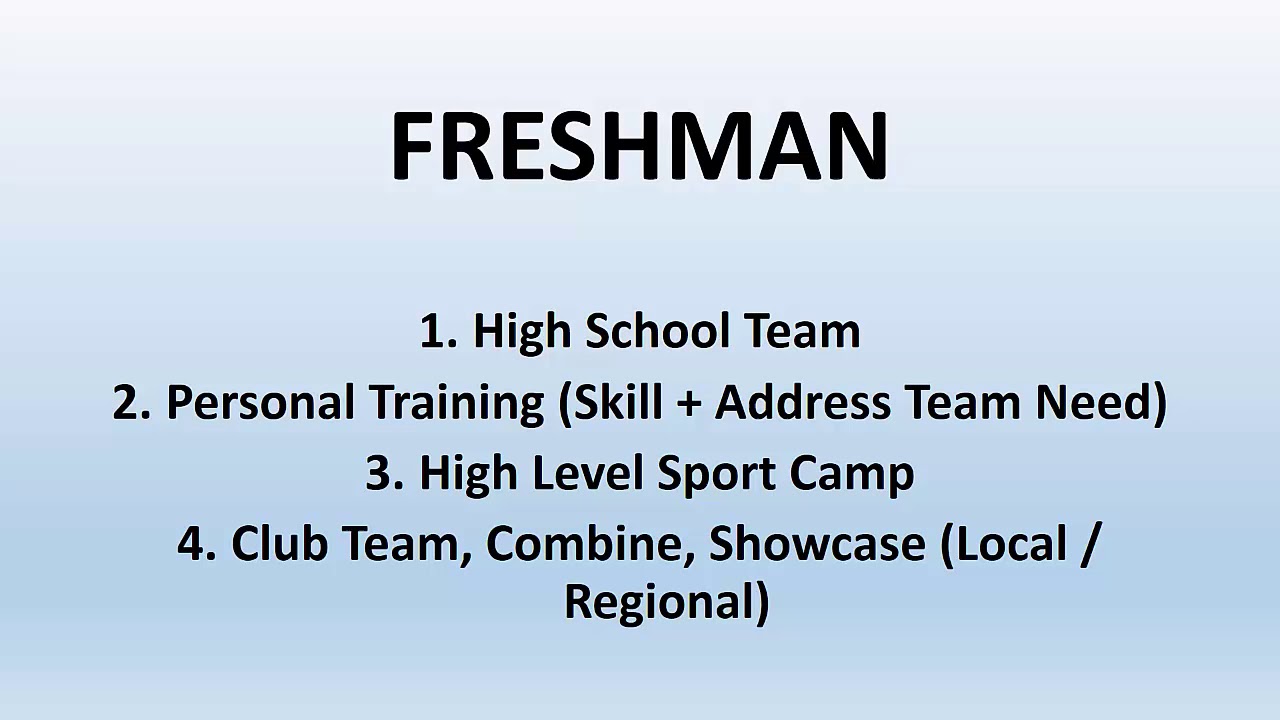 FRESHMAN

1. High School Team
2. Personal Training (Skill + Address Team Need)
3. High Level Sport Camp
4. Club Team, Combine, Showcase (Local / Regional)